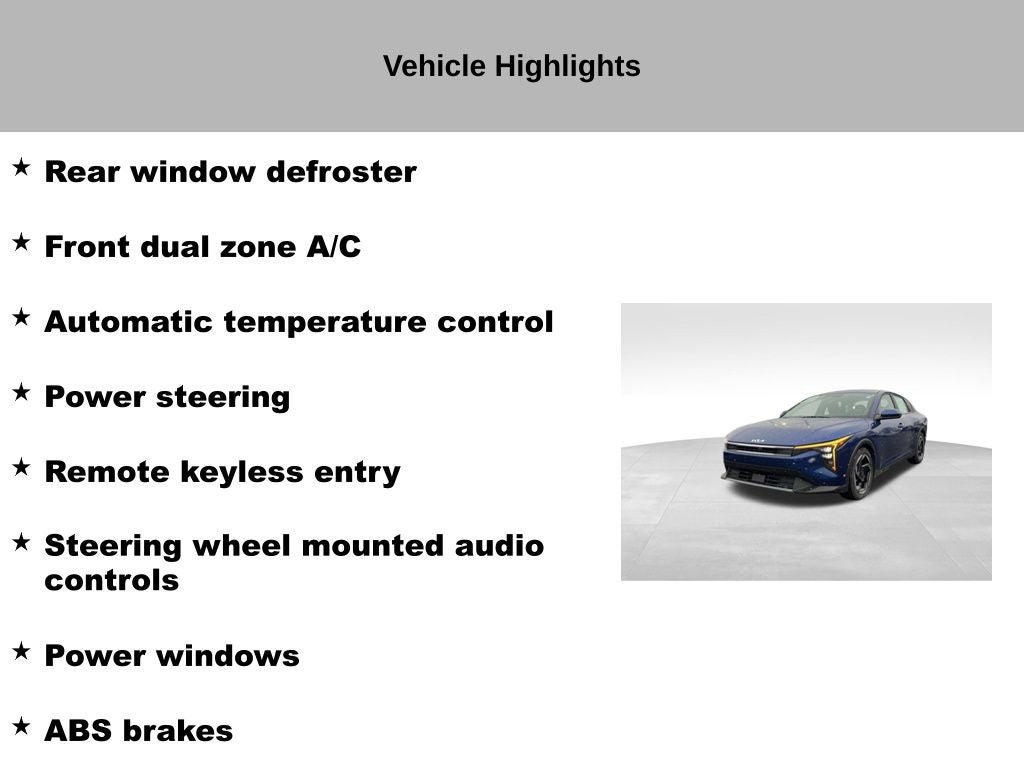 Vehicle Highlights

★ Rear window defroster

★ Front dual zone A/C

★ Automatic temperature control

★ Power steering

★ Remote keyless entry

★ Steering wheel mounted audio controls

★ Power windows

★ ABS brakes